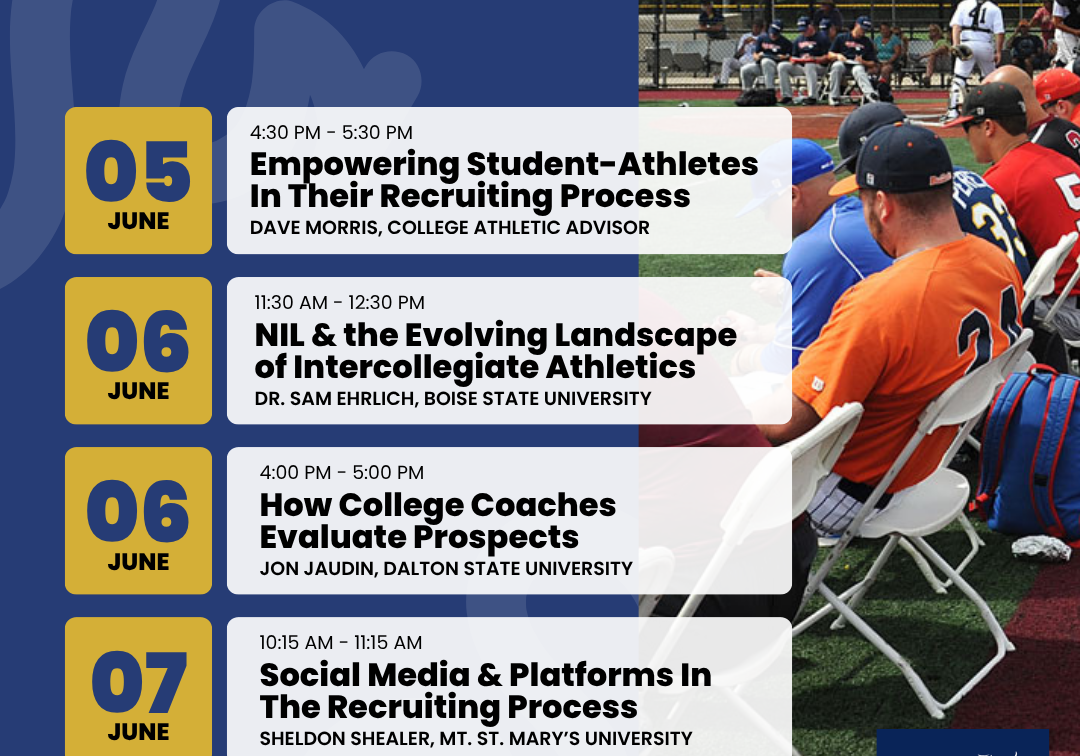 05
JUNE

4:30 PM - 5:30 PM
Empowering Student-Athletes In Their Recruiting Process
DAVE MORRIS, COLLEGE ATHLETIC ADVISOR

06
JUNE

11:30 AM - 12:30 PM
NIL & the Evolving Landscape of Intercollegiate Athletics
DR. SAM EHRLICH, BOISE STATE UNIVERSITY

06
JUNE

4:00 PM - 5:00 PM
How College Coaches Evaluate Prospects
JON JAUDIN, DALTON STATE UNIVERSITY

07
JUNE

10:15 AM - 11:15 AM
Social Media & Platforms In The Recruiting Process
SHELDON SHEALER, MT. ST. MARY'S UNIVERSITY